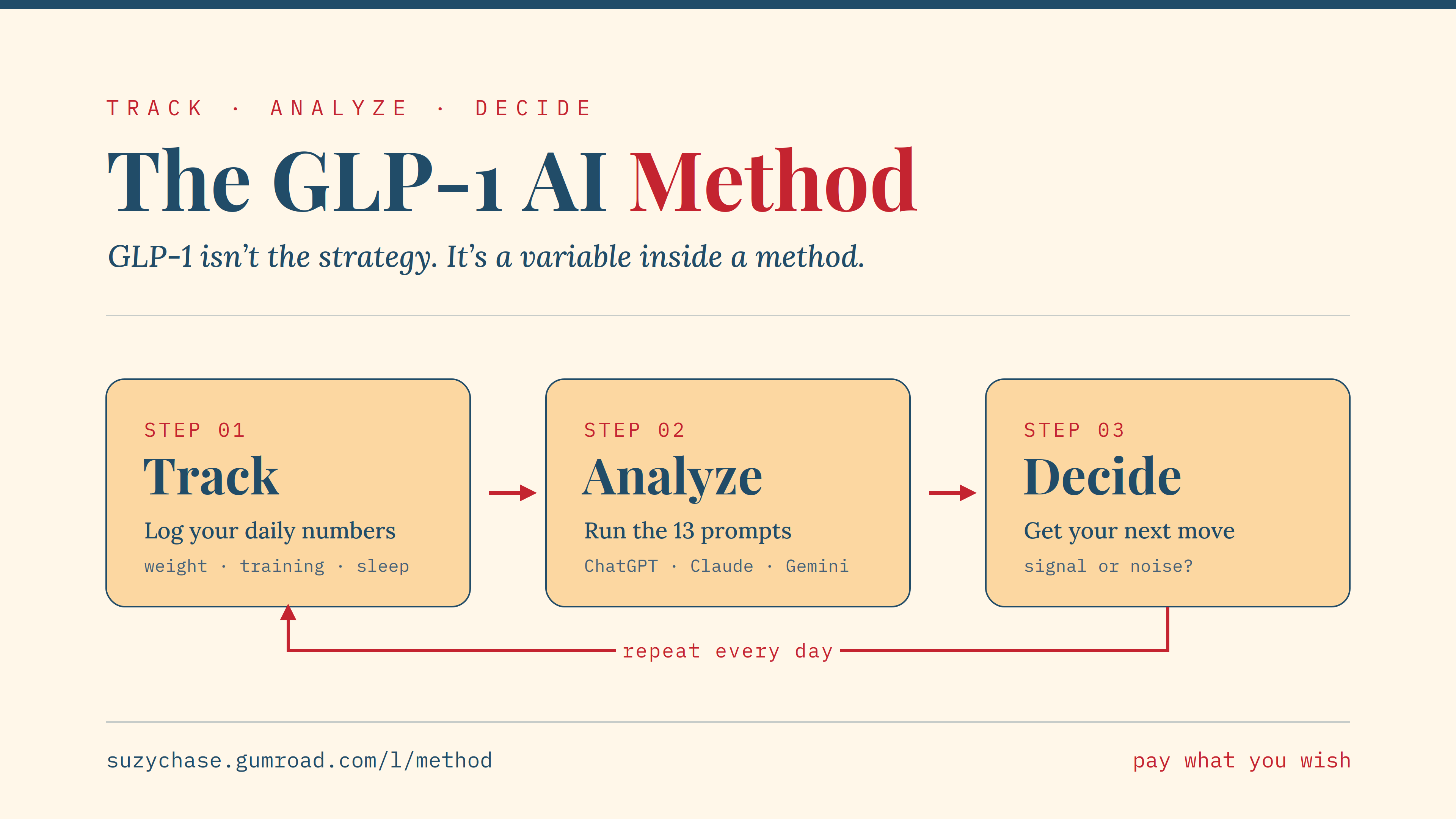 TRACK · ANALYZE · DECIDE

The GLP-1 AI Method

GLP-1 isn't the strategy. It's a variable inside a method.

STEP 01
Track
Log your daily numbers
weight · training · sleep

STEP 02
Analyze
Run the 13 prompts
ChatGPT · Claude · Gemini

STEP 03
Decide
Get your next move
signal or noise?

repeat every day

suzychase.gumroad.com/l/method

pay what you wish